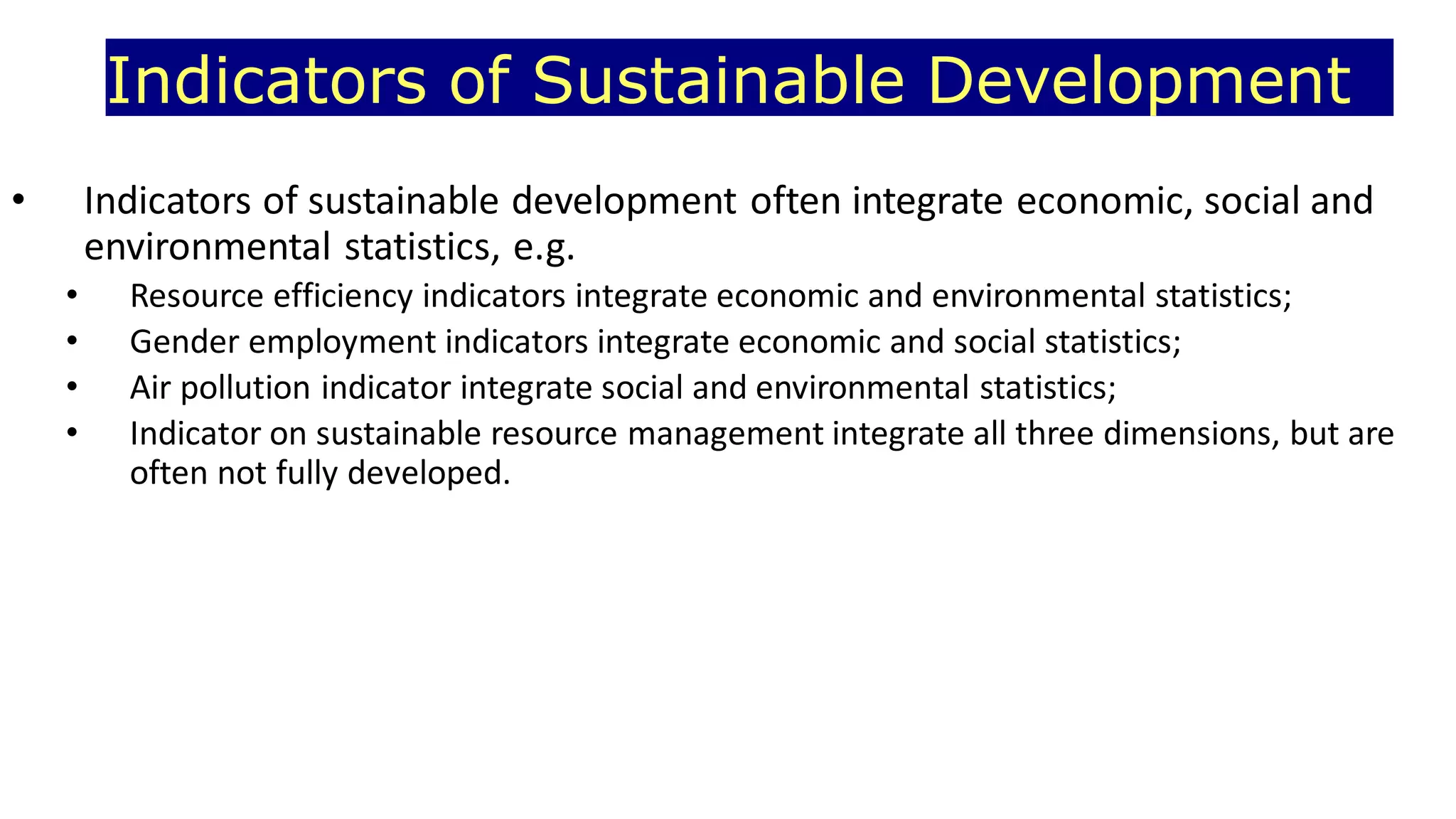 Indicators of Sustainable Development

• Indicators of sustainable development often integrate economic, social and environmental statistics, e.g.
  • Resource efficiency indicators integrate economic and environmental statistics;
  • Gender employment indicators integrate economic and social statistics;
  • Air pollution indicator integrate social and environmental statistics;
  • Indicator on sustainable resource management integrate all three dimensions, but are often not fully developed.